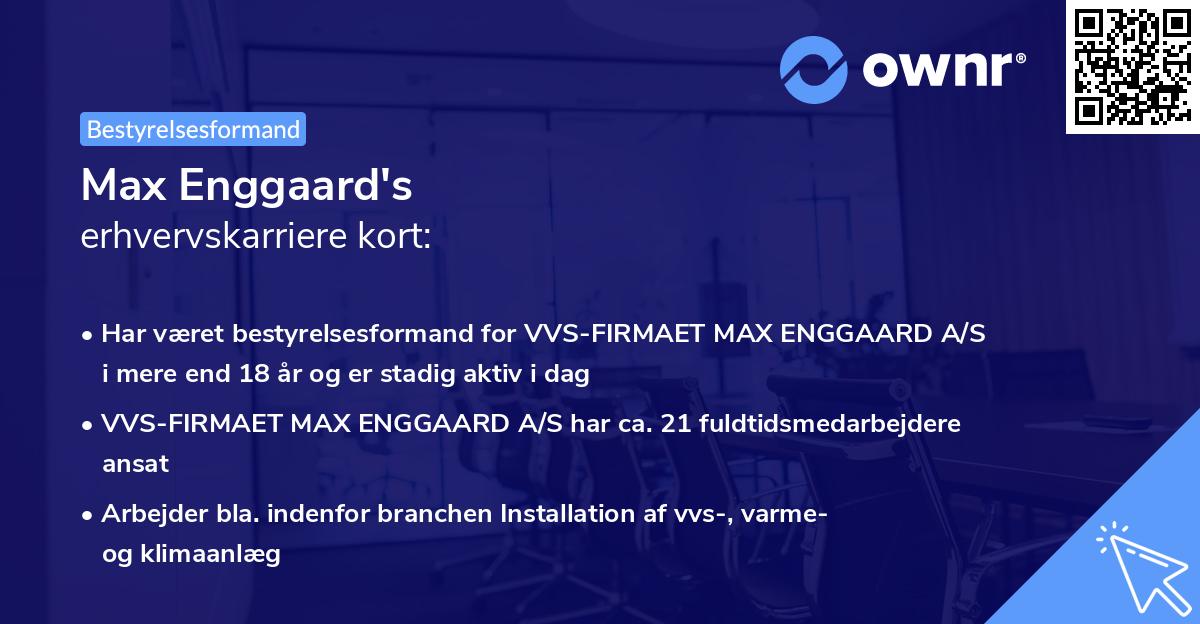 ownr®

Bestyrelsesformand

Max Enggaard's
erhvervskarriere kort:

• Har været bestyrelsesformand for VVS-FIRMAET MAX ENGGAARD A/S i mere end 18 år og er stadig aktiv i dag

• VVS-FIRMAET MAX ENGGAARD A/S har ca. 21 fuldtidsmedarbejdere ansat

• Arbejder bla. indenfor branchen Installation af vvs-, varme- og klimaanlæg